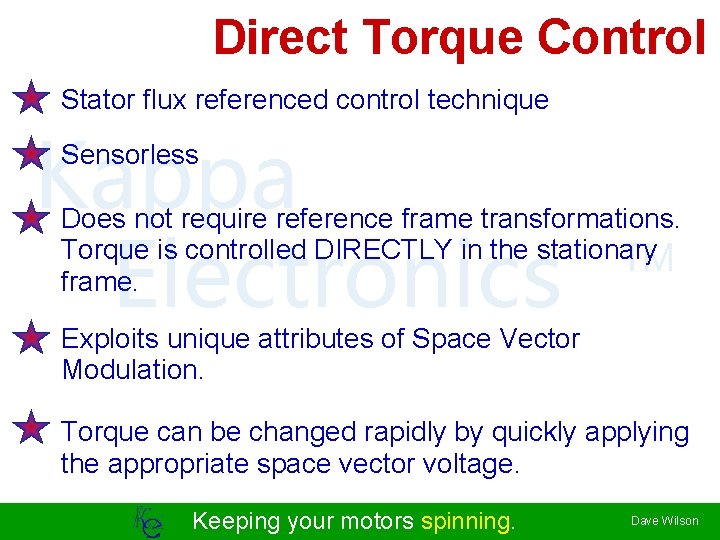 Direct Torque Control

Stator flux referenced control technique

Sensorless

Does not require reference frame transformations. Torque is controlled DIRECTLY in the stationary frame.

Exploits unique attributes of Space Vector Modulation.

Torque can be changed rapidly by quickly applying the appropriate space vector voltage.

Kappa Electronics ™

KE

Keeping your motors spinning.

Dave Wilson